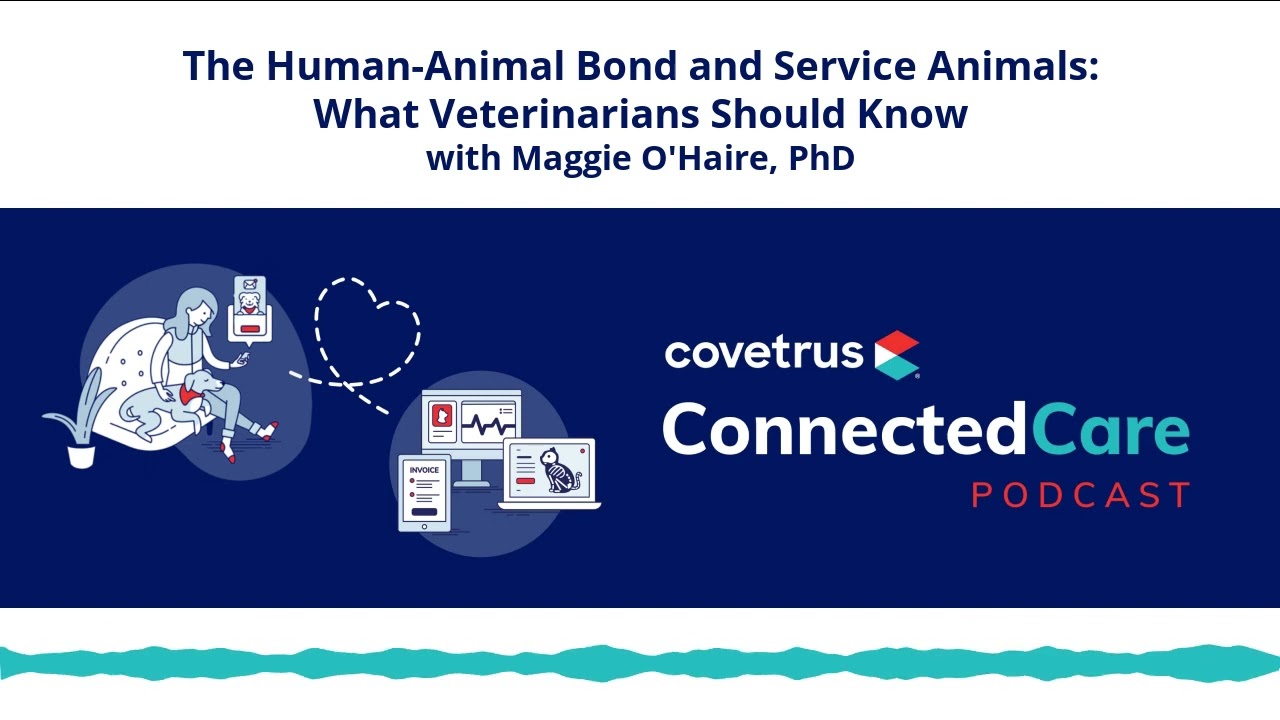 The Human-Animal Bond and Service Animals: What Veterinarians Should Know
with Maggie O'Haire, PhD

INVOICE

covetrus
ConnectedCare
PODCAST